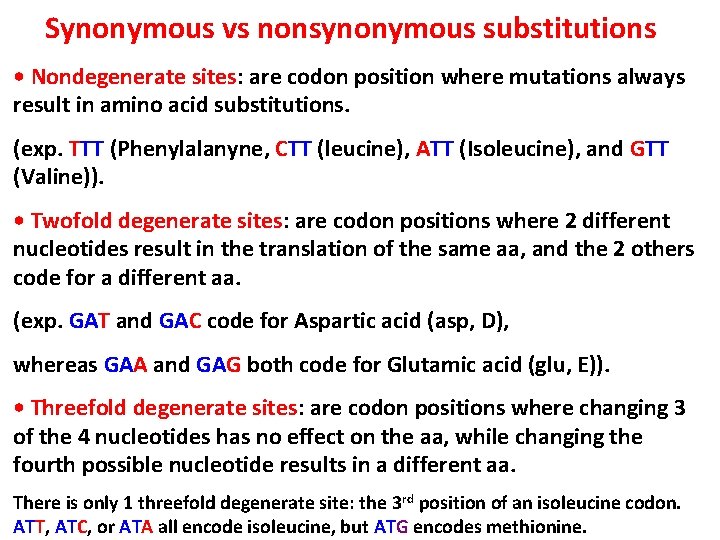 Synonymous vs nonsynonymous substitutions

• Nondegenerate sites: are codon position where mutations always result in amino acid substitutions.

(exp. TTT (Phenylalanyne, CTT (leucine), ATT (Isoleucine), and GTT (Valine)).

• Twofold degenerate sites: are codon positions where 2 different nucleotides result in the translation of the same aa, and the 2 others code for a different aa.

(exp. GAT and GAC code for Aspartic acid (asp, D),

whereas GAA and GAG both code for Glutamic acid (glu, E)).

• Threefold degenerate sites: are codon positions where changing 3 of the 4 nucleotides has no effect on the aa, while changing the fourth possible nucleotide results in a different aa.

There is only 1 threefold degenerate site: the 3$^{rd}$ position of an isoleucine codon. ATT, ATC, or ATA all encode isoleucine, but ATG encodes methionine.